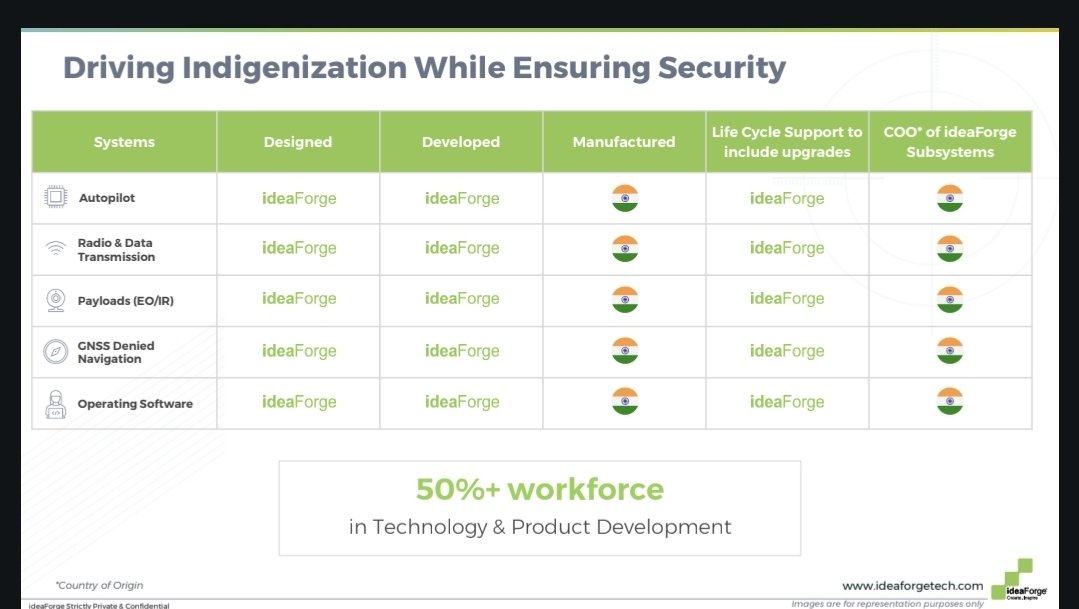 Driving Indigenization While Ensuring Security

| Systems | Designed | Developed | Manufactured | Life Cycle Support to include upgrades | COO* of ideaForge Subsystems |
|---|---|---|---|---|---|
| Autopilot | ideaForge | ideaForge | | ideaForge | |
| Radio & Data Transmission | ideaForge | ideaForge | | ideaForge | |
| Payloads (EO/IR) | ideaForge | ideaForge | | ideaForge | |
| GNSS Denied Navigation | ideaForge | ideaForge | | ideaForge | |
| Operating Software | ideaForge | ideaForge | | ideaForge | |

50%+ workforce
in Technology & Product Development

*Country of Origin

www.ideaforgetech.com

ideaForge Create. Inspire

ideaForge Strictly Private & Confidential

Images are for representation purposes only